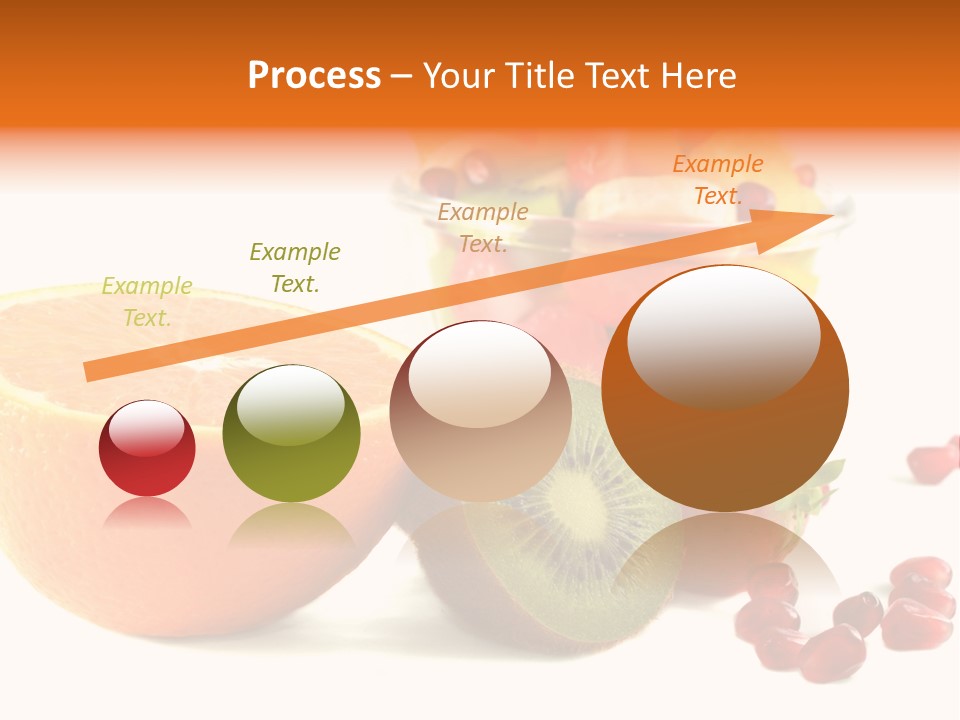 Process – Your Title Text Here

Example Text.

Example Text.

Example Text.

Example Text.